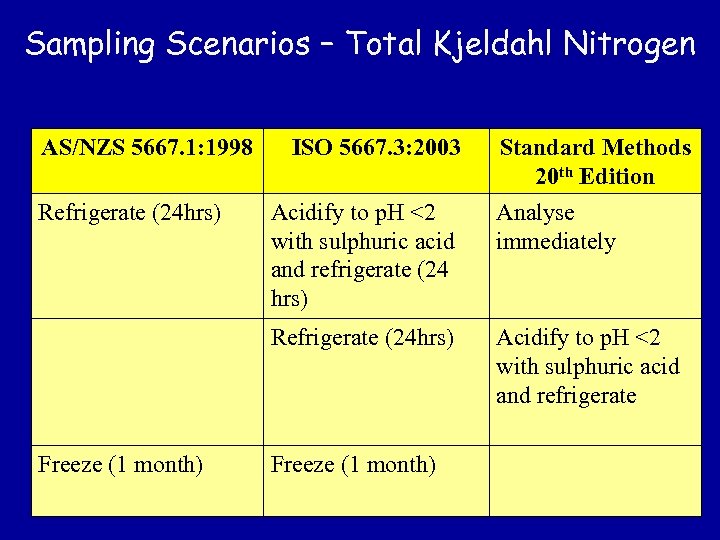 Sampling Scenarios – Total Kjeldahl Nitrogen

| AS/NZS 5667.1:1998 | ISO 5667.3:2003 | Standard Methods 20$^{th}$ Edition |
|---|---|---|
| Refrigerate (24hrs) | Acidify to pH <2 with sulphuric acid and refrigerate (24 hrs) | Analyse immediately |
| | Refrigerate (24hrs) | Acidify to pH <2 with sulphuric acid and refrigerate |
| Freeze (1 month) | Freeze (1 month) | |